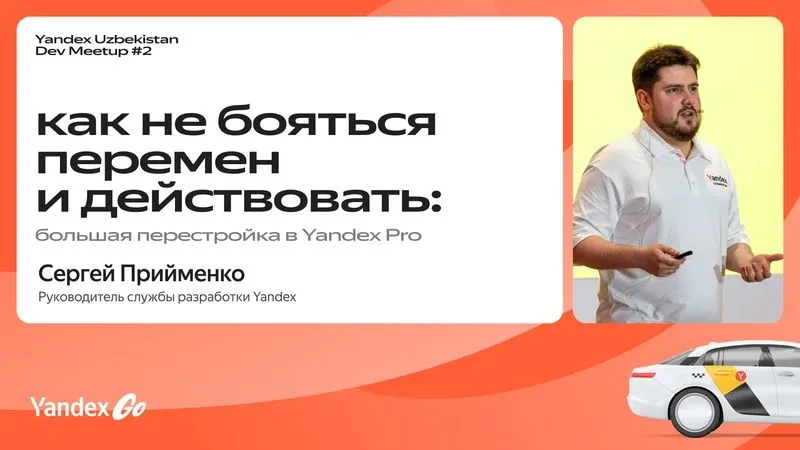 Yandex Uzbekistan
Dev Meetup #2

как не бояться перемен и действовать:

большая перестройка в Yandex Pro

Сергей Прийменко

Руководитель службы разработки Yandex

Yandex

Yandex Go